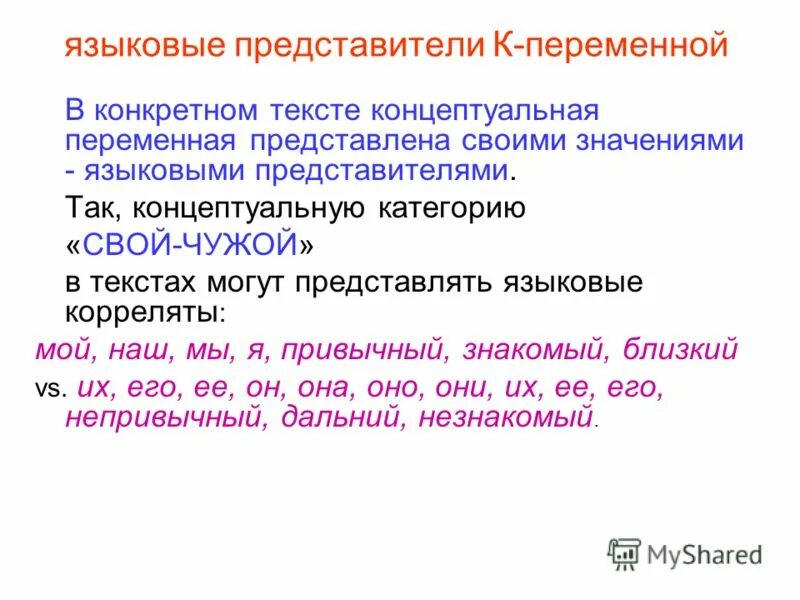 языковые представители К-переменной

В конкретном тексте концептуальная переменная представлена своими значениями - языковыми представителями.

Так, концептуальную категорию

«СВОЙ-ЧУЖОЙ»

в текстах могут представлять языковые корреляты:

мой, наш, мы, я, привычный, знакомый, близкий

vs. их, его, ее, он, она, оно, они, их, ее, его, непривычный, дальний, незнакомый.

MyShared